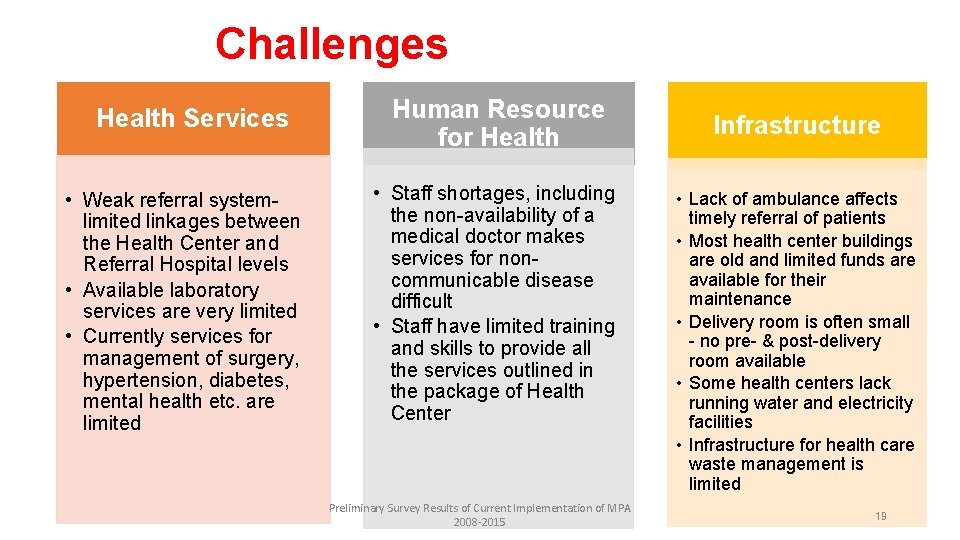 Challenges

Health Services

• Weak referral system- limited linkages between the Health Center and Referral Hospital levels
• Available laboratory services are very limited
• Currently services for management of surgery, hypertension, diabetes, mental health etc. are limited

Human Resource for Health

• Staff shortages, including the non-availability of a medical doctor makes services for non-communicable disease difficult
• Staff have limited training and skills to provide all the services outlined in the package of Health Center

Infrastructure

• Lack of ambulance affects timely referral of patients
• Most health center buildings are old and limited funds are available for their maintenance
• Delivery room is often small - no pre- & post-delivery room available
• Some health centers lack running water and electricity facilities
• Infrastructure for health care waste management is limited

Preliminary Survey Results of Current Implementation of MPA 2008-2015

19